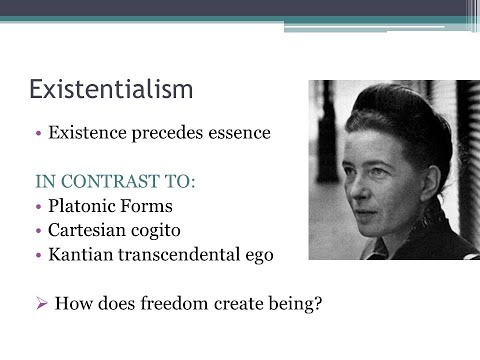 Existentialism

• Existence precedes essence

IN CONTRAST TO:
• Platonic Forms
• Cartesian cogito
• Kantian transcendental ego

➢ How does freedom create being?